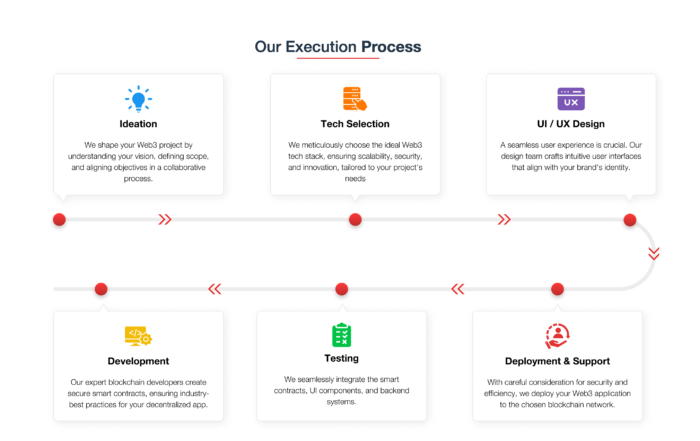 Our Execution Process

Ideation

We shape your Web3 project by understanding your vision, defining scope, and aligning objectives in a collaborative process.

Tech Selection

We meticulously choose the ideal Web3 tech stack, ensuring scalability, security, and innovation, tailored to your project's needs

UX

UI / UX Design

A seamless user experience is crucial. Our design team crafts intuitive user interfaces that align with your brand's identity.

Development

Our expert blockchain developers create secure smart contracts, ensuring industry-best practices for your decentralized app.

Testing

We seamlessly integrate the smart contracts, UI components, and backend systems.

Deployment & Support

With careful consideration for security and efficiency, we deploy your Web3 application to the chosen blockchain network.